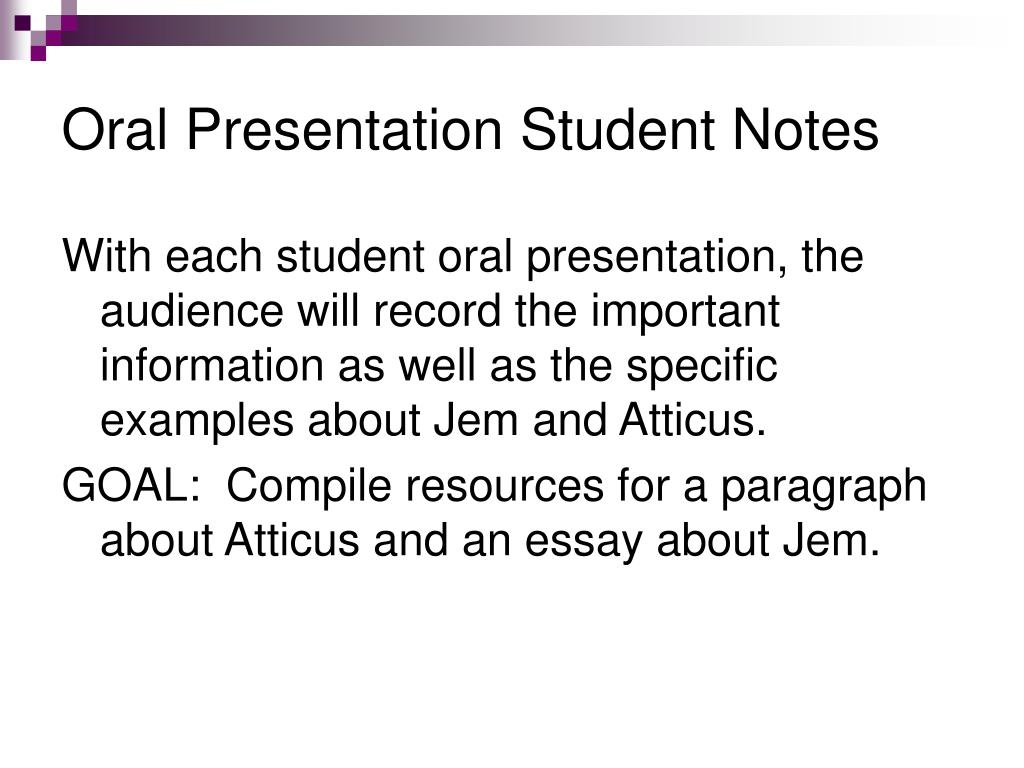 Oral Presentation Student Notes

With each student oral presentation, the audience will record the important information as well as the specific examples about Jem and Atticus.

GOAL: Compile resources for a paragraph about Atticus and an essay about Jem.